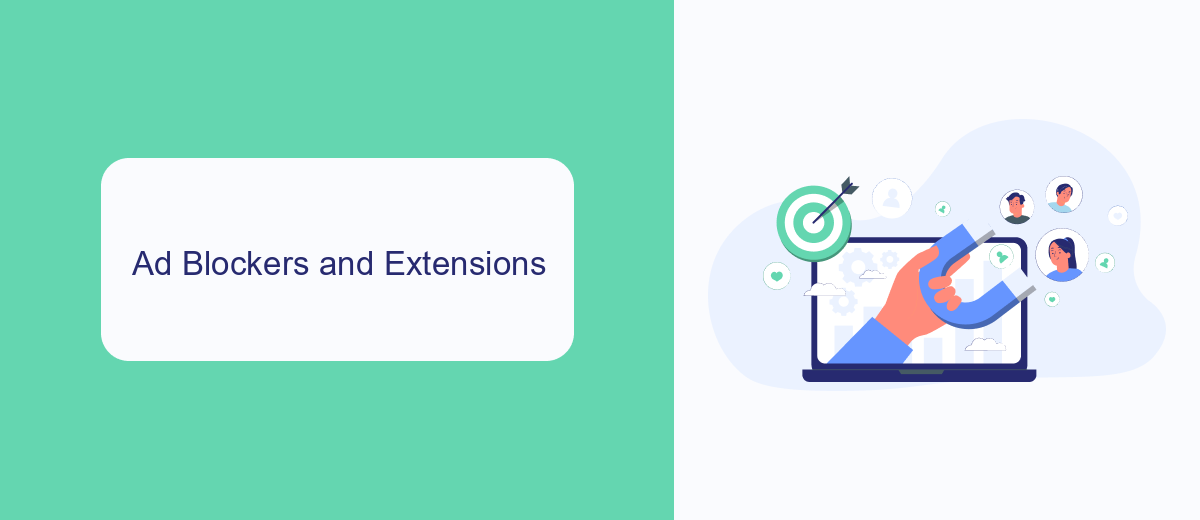 Ad Blockers and Extensions